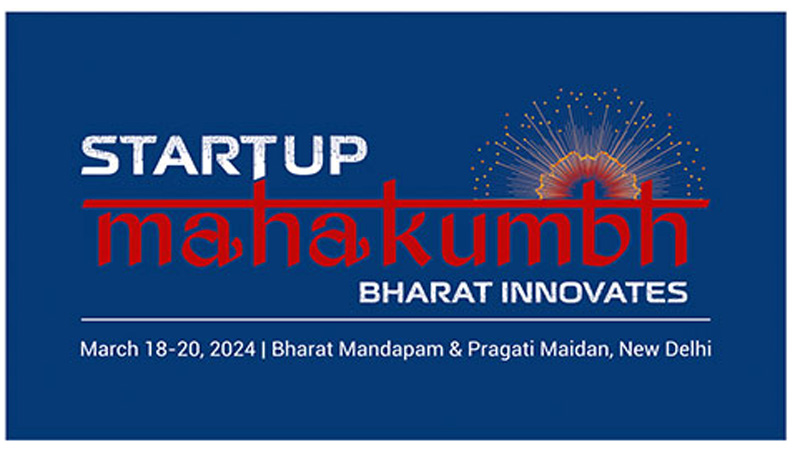 STARTUP
mahakumbh
BHARAT INNOVATES

March 18-20, 2024 | Bharat Mandapam & Pragati Maidan, New Delhi